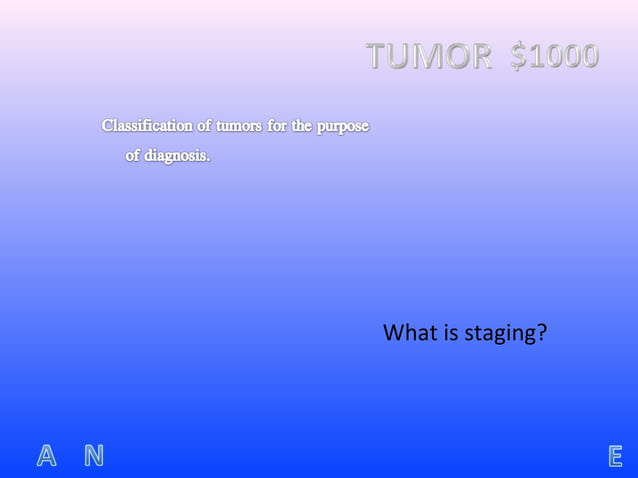 TUMOR $1000

Classification of tumors for the purpose of diagnosis.

What is staging?

A N

E